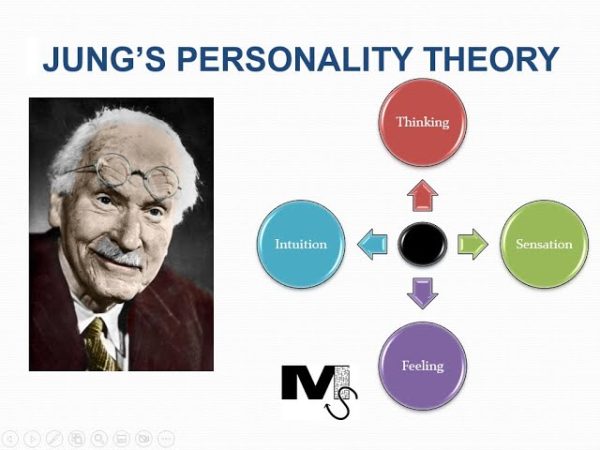 JUNG'S PERSONALITY THEORY

Thinking

Intuition

Sensation

Feeling

MS